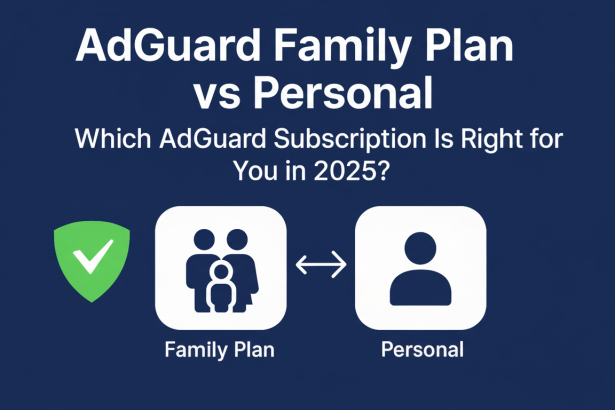 AdGuard Family Plan vs Personal

Which AdGuard Subscription Is Right for You in 2025?

Family Plan

Personal